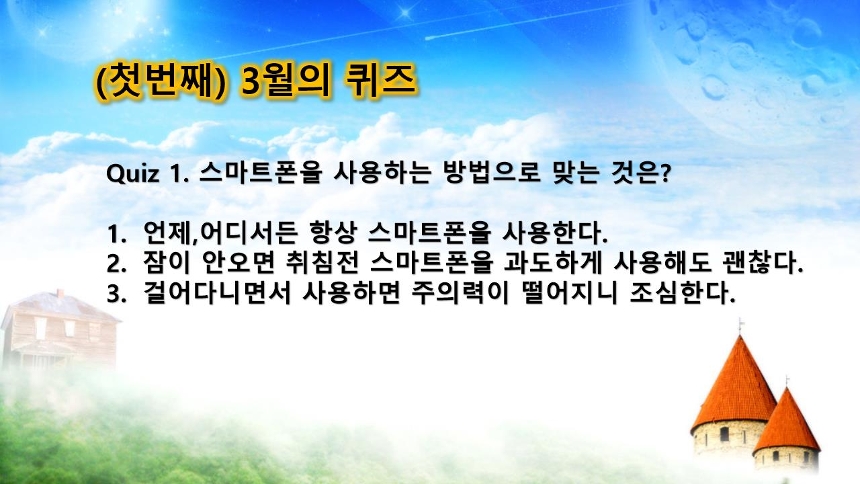 (첫번째) 3월의 퀴즈

Quiz 1. 스마트폰을 사용하는 방법으로 맞는 것은?

1. 언제,어디서든 항상 스마트폰을 사용한다.
2. 잠이 안오면 취침전 스마트폰을 과도하게 사용해도 괜찮다.
3. 걸어다니면서 사용하면 주의력이 떨어지니 조심한다.